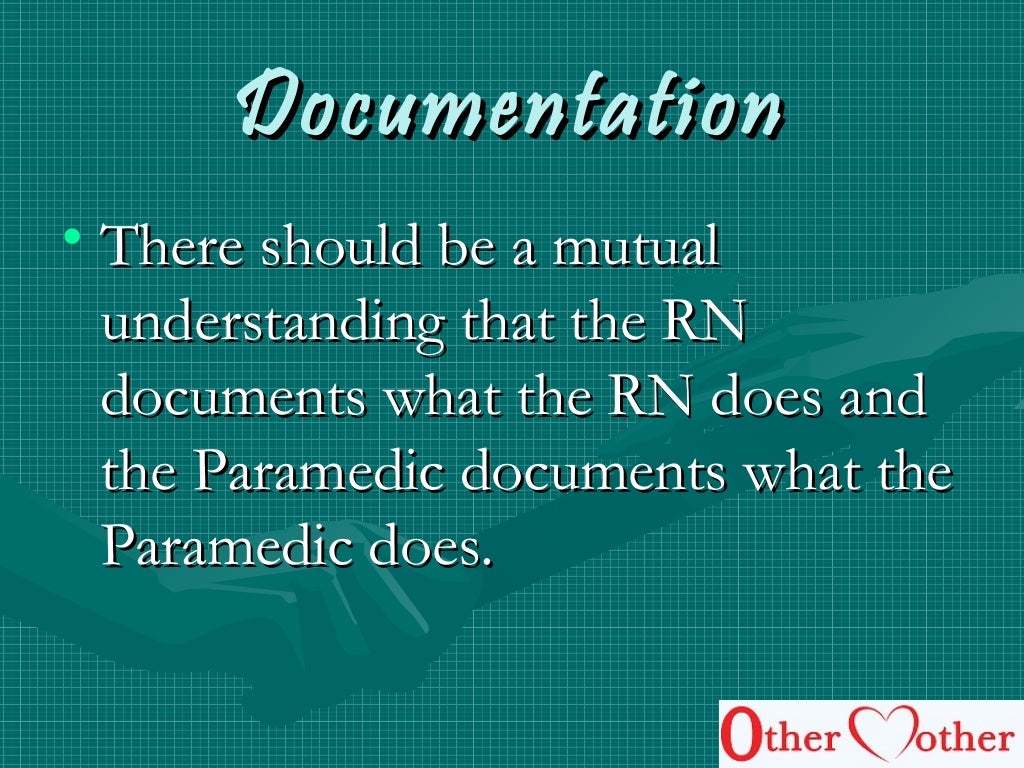 Documentation

• There should be a mutual understanding that the RN documents what the RN does and the Paramedic documents what the Paramedic does.

Other Mother